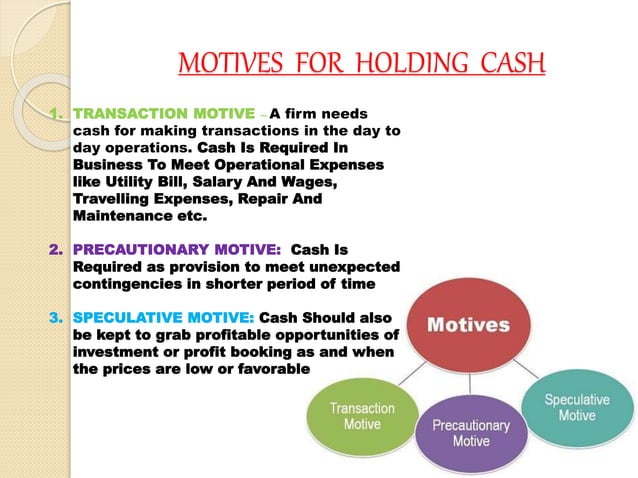 MOTIVES FOR HOLDING CASH

1. TRANSACTION MOTIVE – A firm needs cash for making transactions in the day to day operations. Cash Is Required In Business To Meet Operational Expenses like Utility Bill, Salary And Wages, Travelling Expenses, Repair And Maintenance etc.

2. PRECAUTIONARY MOTIVE: Cash Is Required as provision to meet unexpected contingencies in shorter period of time

3. SPECULATIVE MOTIVE: Cash Should also be kept to grab profitable opportunities of investment or profit booking as and when the prices are low or favorable

Motives

Transaction Motive

Precautionary Motive

Speculative Motive